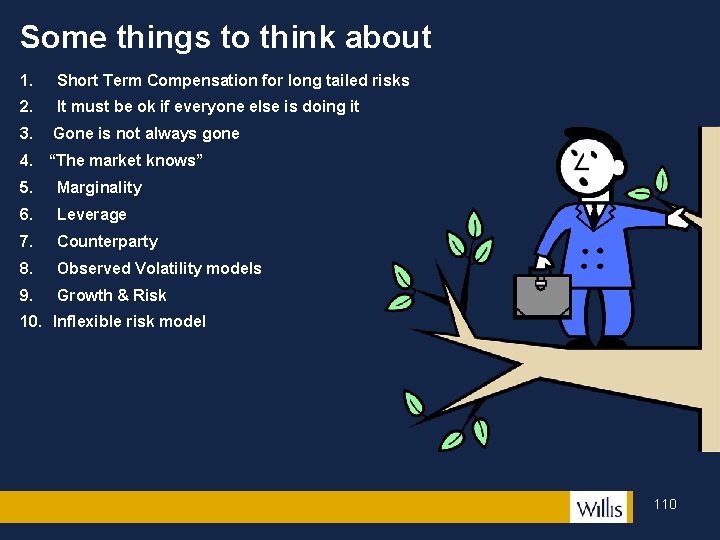 Some things to think about

1. Short Term Compensation for long tailed risks
2. It must be ok if everyone else is doing it
3. Gone is not always gone
4. “The market knows”
5. Marginality
6. Leverage
7. Counterparty
8. Observed Volatility models
9. Growth & Risk
10. Inflexible risk model

Willis

110